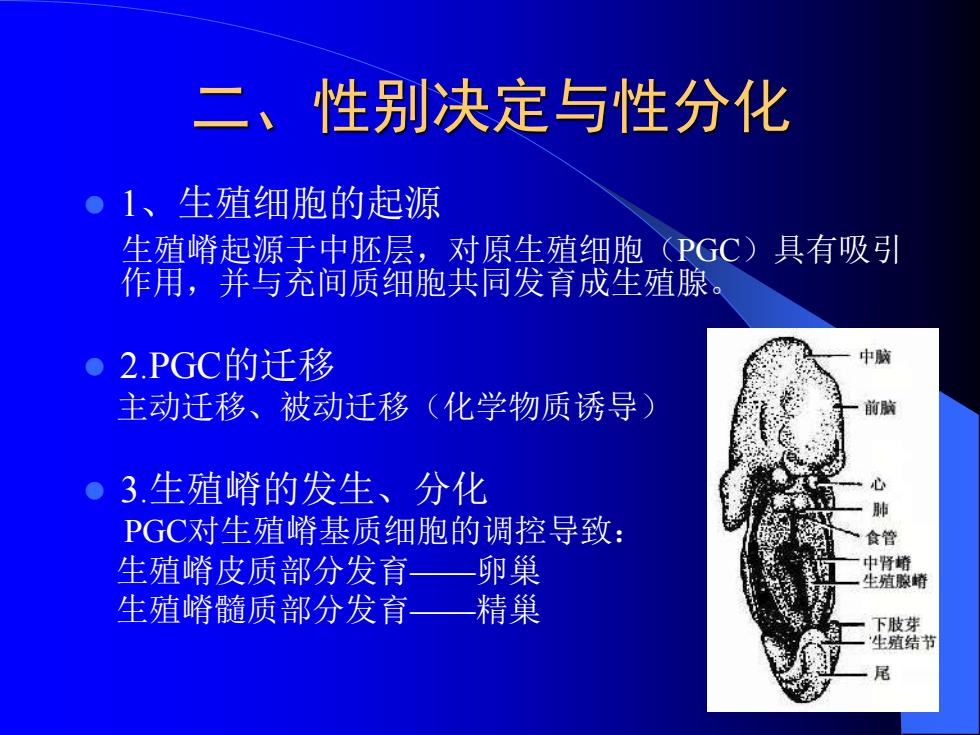 二、性别决定与性分化

1、生殖细胞的起源
生殖嵴起源于中胚层，对原生殖细胞（PGC）具有吸引作用，并与充间质细胞共同发育成生殖腺。

2.PGC的迁移
主动迁移、被动迁移（化学物质诱导）

3.生殖嵴的发生、分化
PGC对生殖嵴基质细胞的调控导致：
生殖嵴皮质部分发育——卵巢
生殖嵴髓质部分发育——精巢

中脑
前脑
心
肺
食管
中肾嵴
生殖腺嵴
下肢芽
生殖结节
尾